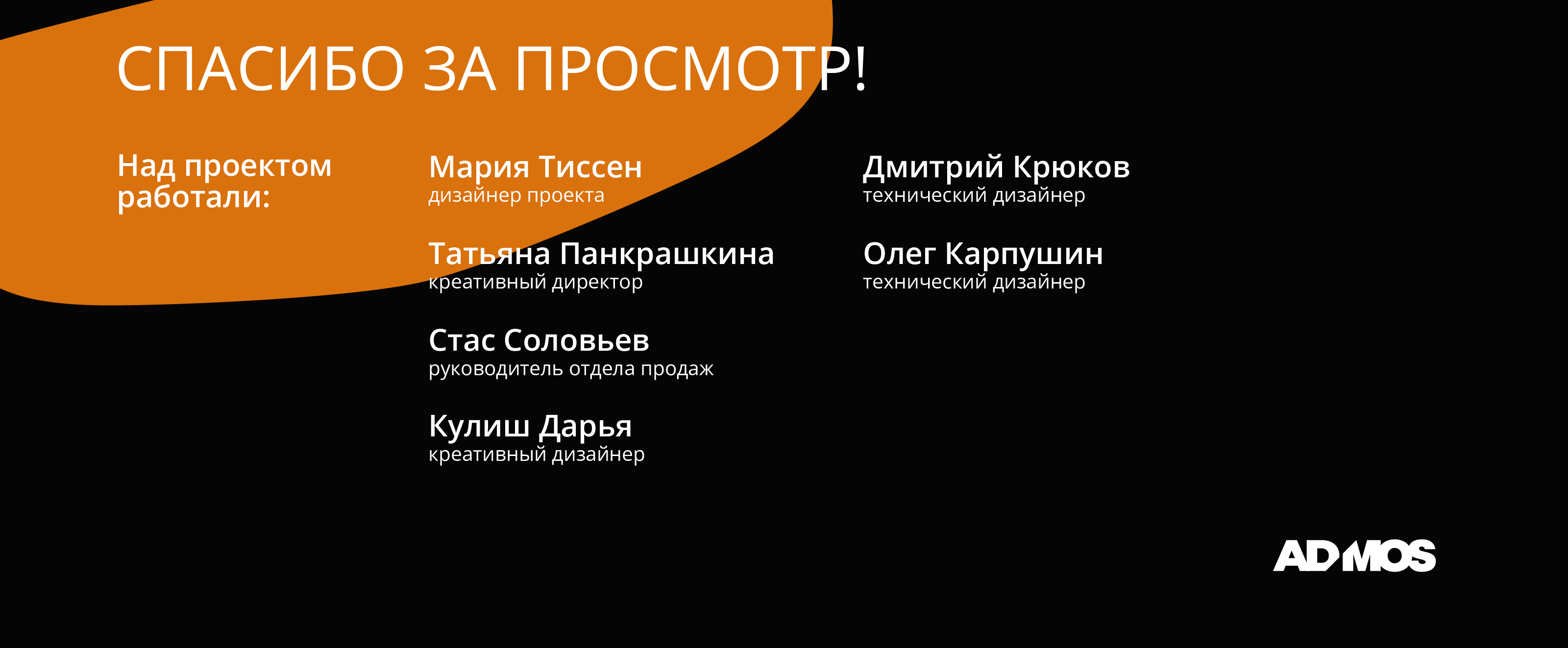 СПАСИБО ЗА ПРОСМОТР!

Над проектом работали:

Мария Тиссен
дизайнер проекта

Татьяна Панкрашкина
креативный директор

Стас Соловьев
руководитель отдела продаж

Кулиш Дарья
креативный дизайнер

Дмитрий Крюков
технический дизайнер

Олег Карпушин
технический дизайнер

ADMOS